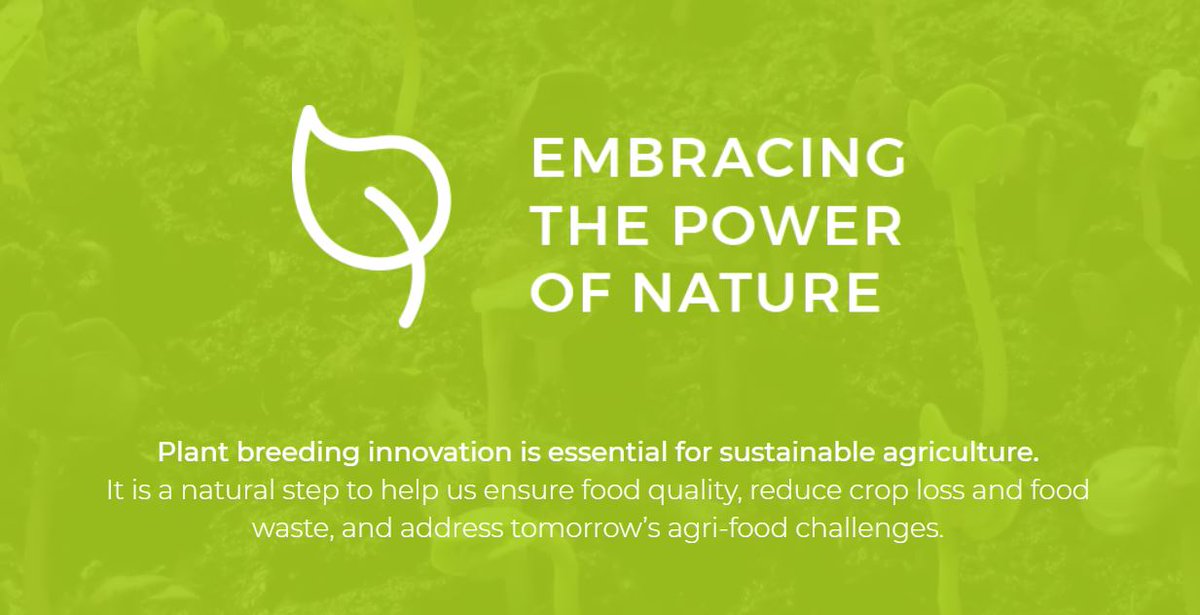 EMBRACING THE POWER OF NATURE

Plant breeding innovation is essential for sustainable agriculture.
It is a natural step to help us ensure food quality, reduce crop loss and food waste, and address tomorrow's agri-food challenges.